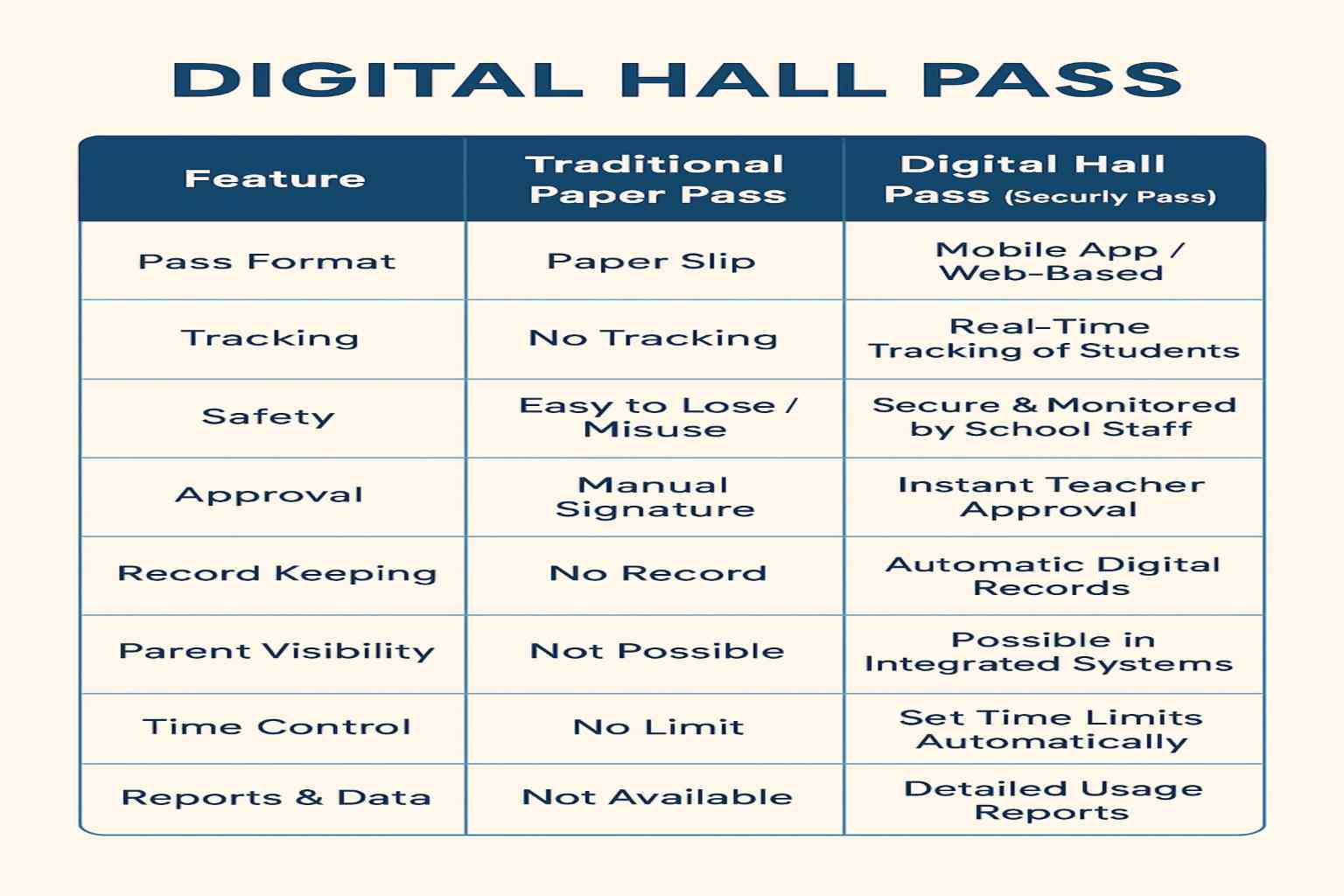 DIGITAL HALL PASS

| Feature | Traditional Paper Pass | Digital Hall Pass (Securly Pass) |
|---|---|---|
| Pass Format | Paper Slip | Mobile App / Web-Based |
| Tracking | No Tracking | Real-Time Tracking of Students |
| Safety | Easy to Lose / Misuse | Secure & Monitored by School Staff |
| Approval | Manual Signature | Instant Teacher Approval |
| Record Keeping | No Record | Automatic Digital Records |
| Parent Visibility | Not Possible | Possible in Integrated Systems |
| Time Control | No Limit | Set Time Limits Automatically |
| Reports & Data | Not Available | Detailed Usage Reports |